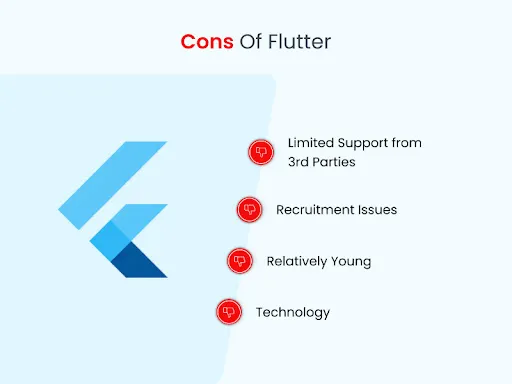 Cons Of Flutter

Limited Support from 3rd Parties

Recruitment Issues

Relatively Young

Technology